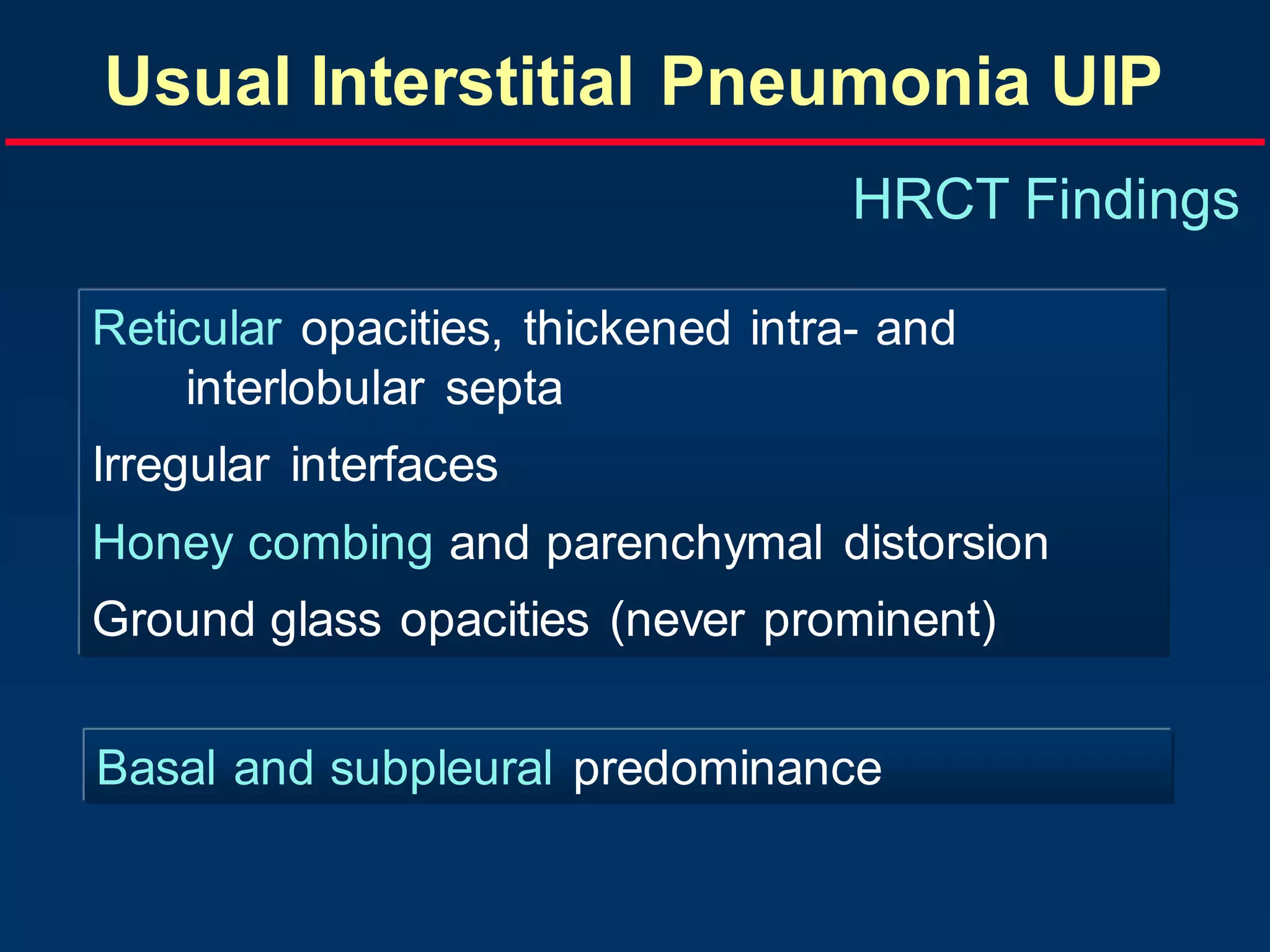 Usual Interstitial Pneumonia UIP

HRCT Findings

Reticular opacities, thickened intra- and interlobular septa

Irregular interfaces

Honey combing and parenchymal distorsion

Ground glass opacities (never prominent)

Basal and subpleural predominance